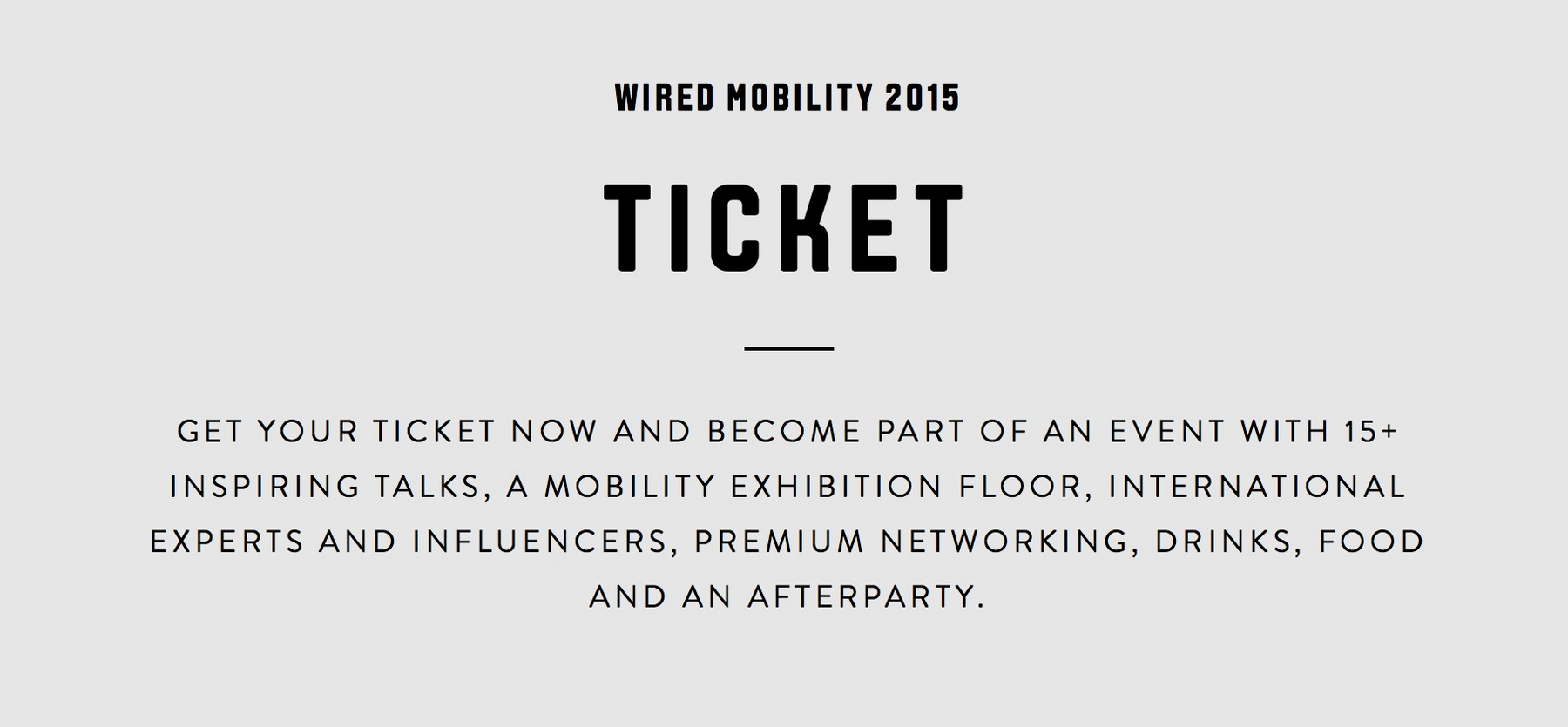 WIRED MOBILITY 2015

TICKET

GET YOUR TICKET NOW AND BECOME PART OF AN EVENT WITH 15+ INSPIRING TALKS, A MOBILITY EXHIBITION FLOOR, INTERNATIONAL EXPERTS AND INFLUENCERS, PREMIUM NETWORKING, DRINKS, FOOD AND AN AFTERPARTY.